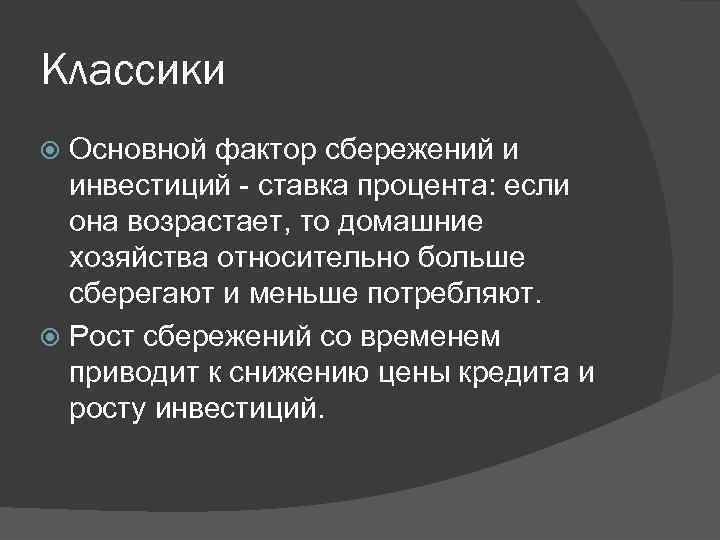 Классики

Основной фактор сбережений и инвестиций - ставка процента: если она возрастает, то домашние хозяйства относительно больше сберегают и меньше потребляют.

Рост сбережений со временем приводит к снижению цены кредита и росту инвестиций.